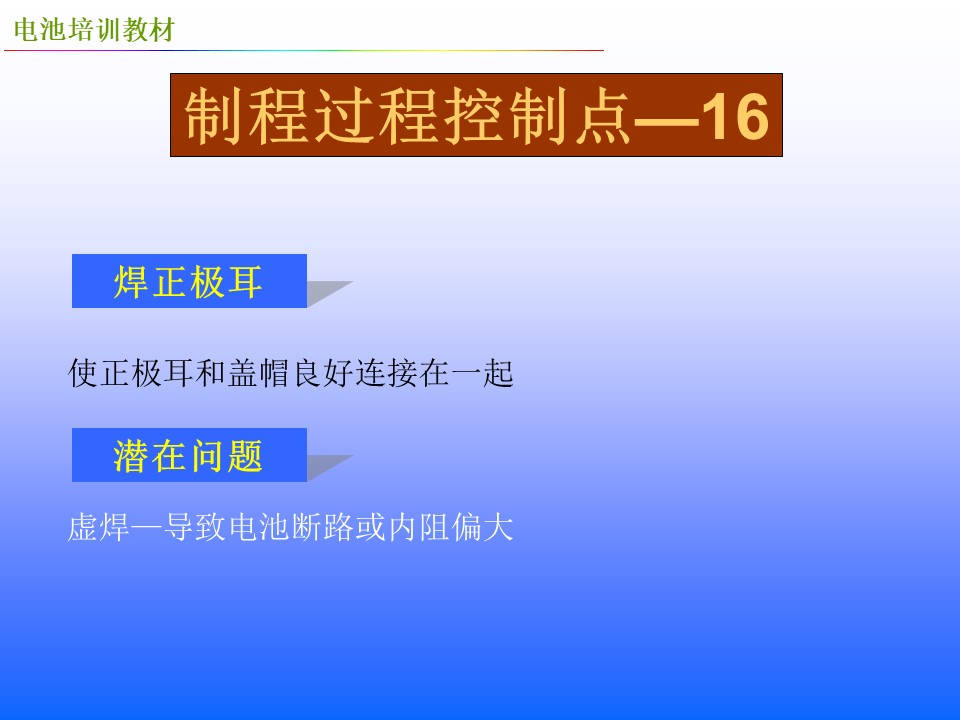 电池培训教材

制程过程控制点—16

焊正极耳

使正极耳和盖帽良好连接在一起

潜在问题

虚焊—导致电池断路或内阻偏大